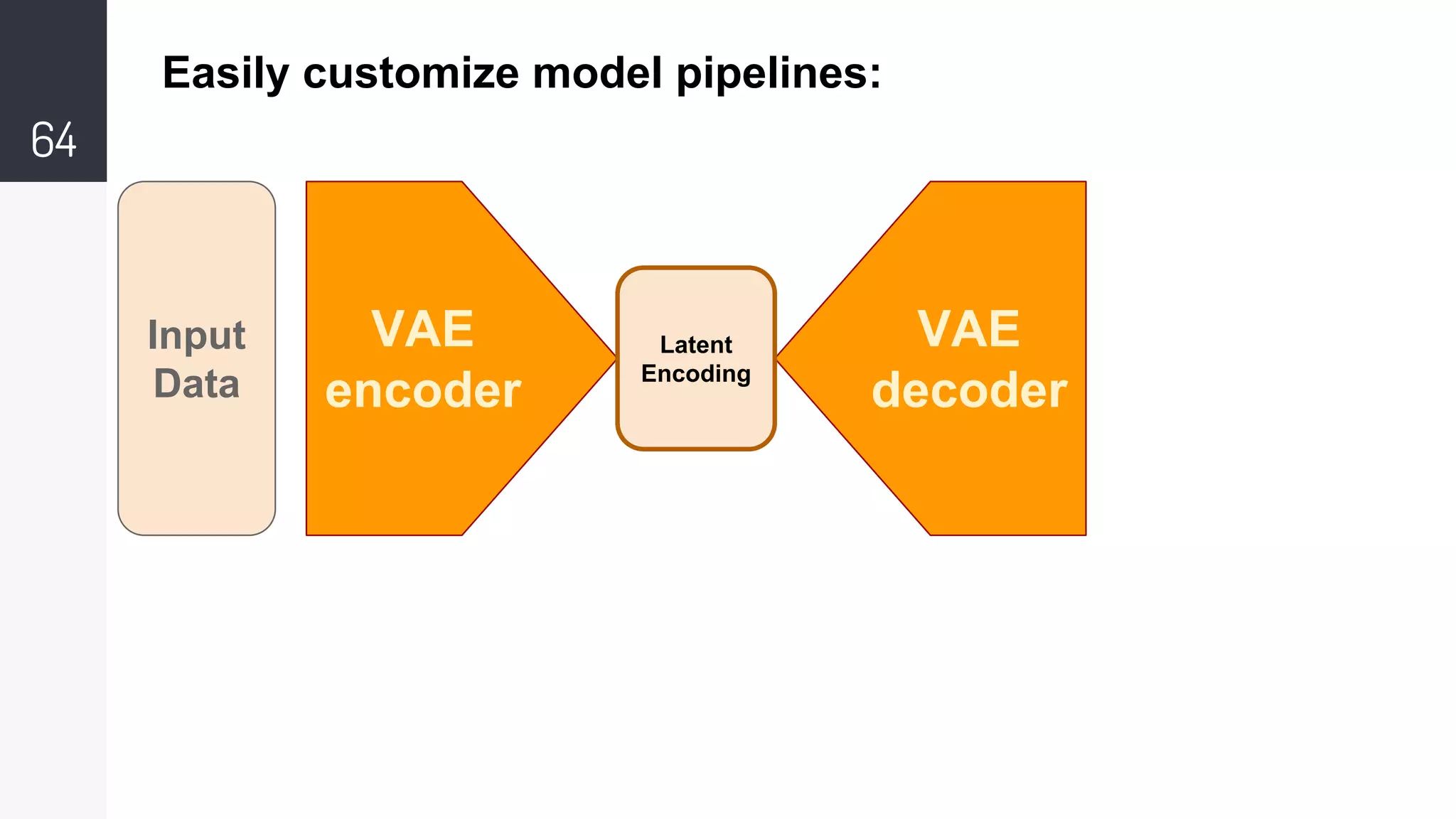 64

Easily customize model pipelines:

Input Data

VAE encoder

Latent Encoding

VAE decoder